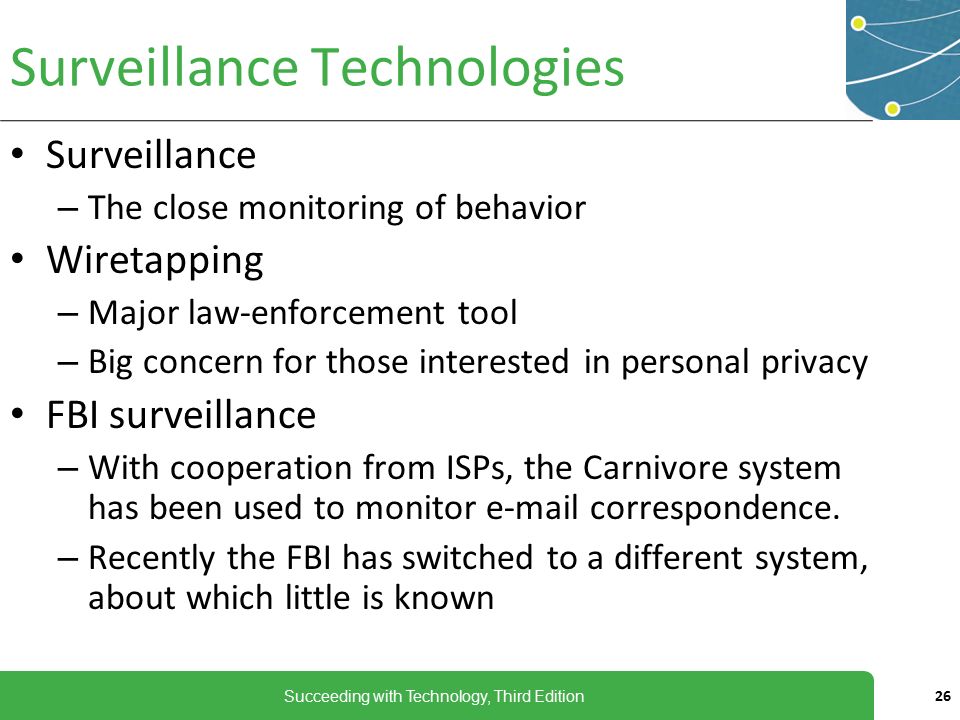 Surveillance Technologies

• Surveillance
– The close monitoring of behavior
• Wiretapping
– Major law-enforcement tool
– Big concern for those interested in personal privacy
• FBI surveillance
– With cooperation from ISPs, the Carnivore system has been used to monitor e-mail correspondence.
– Recently the FBI has switched to a different system, about which little is known

Succeeding with Technology, Third Edition

26